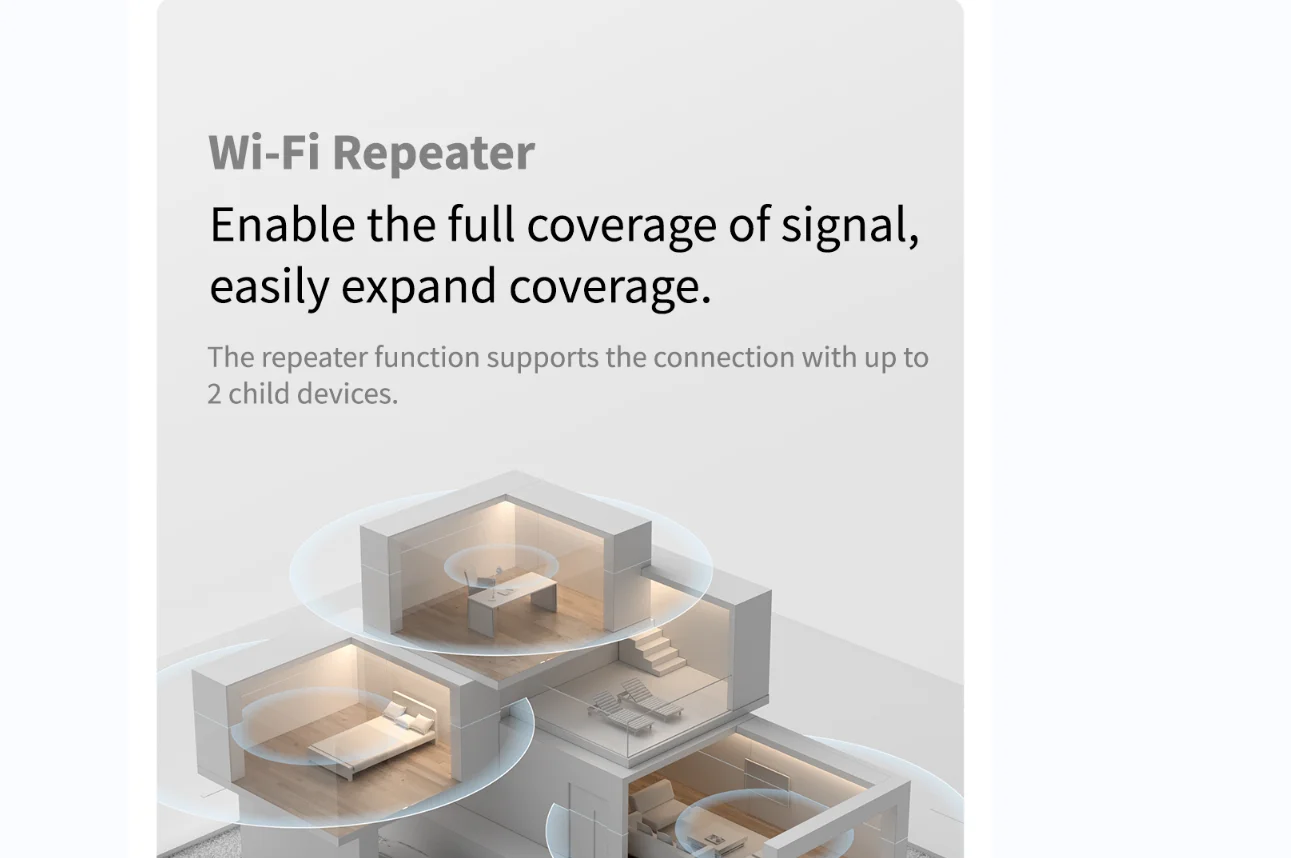 Wi-Fi Repeater

Enable the full coverage of signal, easily expand coverage.

The repeater function supports the connection with up to 2 child devices.